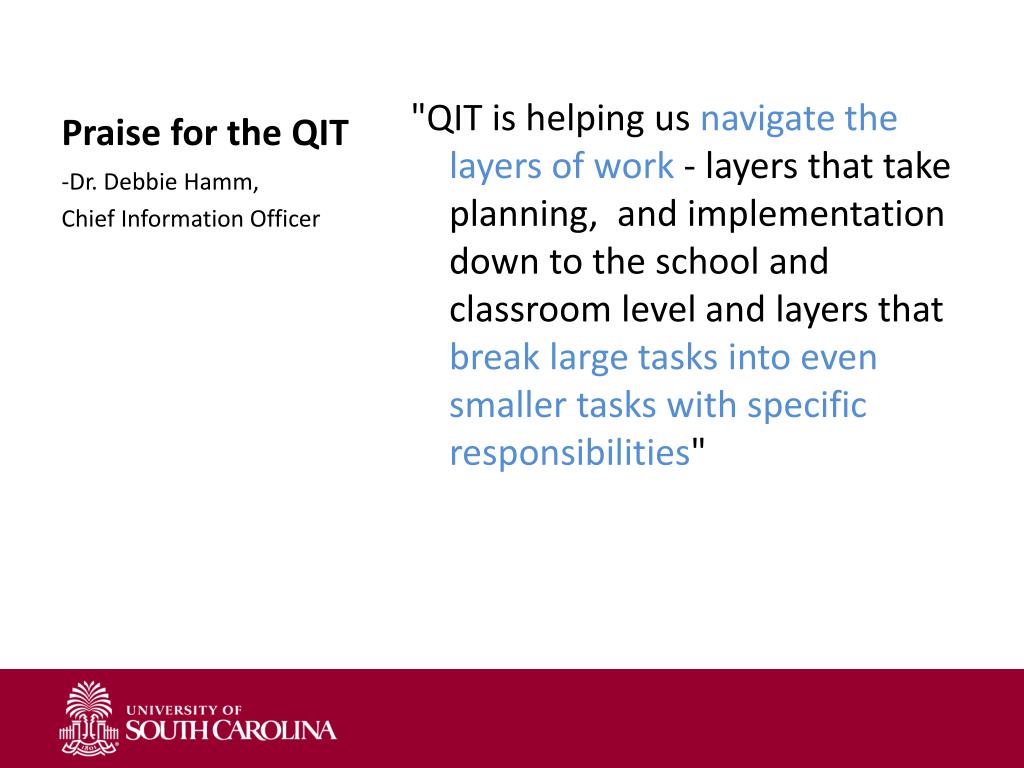 Praise for the QIT

-Dr. Debbie Hamm,
Chief Information Officer

"QIT is helping us navigate the layers of work - layers that take planning, and implementation down to the school and classroom level and layers that break large tasks into even smaller tasks with specific responsibilities"

UNIVERSITY OF
SOUTH CAROLINA